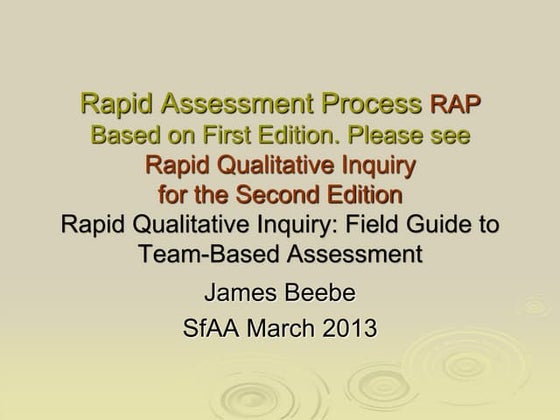 Rapid Assessment Process RAP
Based on First Edition. Please see
Rapid Qualitative Inquiry
for the Second Edition
Rapid Qualitative Inquiry: Field Guide to Team-Based Assessment

James Beebe
SfAA March 2013